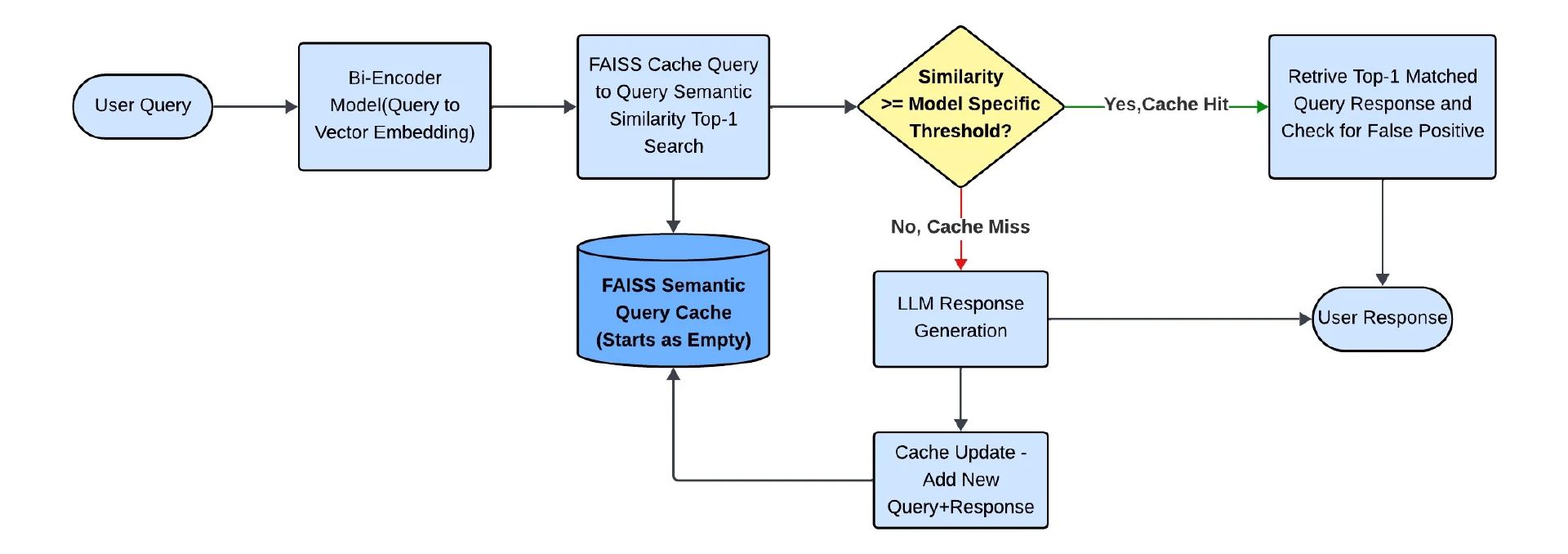 User Query

Bi-Encoder Model(Query to Vector Embedding)

FAISS Cache Query to Query Semantic Similarity Top-1 Search

Similarity >= Model Specific Threshold?

Yes,Cache Hit

Retrive Top-1 Matched Query Response and Check for False Positive

FAISS Semantic Query Cache (Starts as Empty)

No, Cache Miss

LLM Response Generation

User Response

Cache Update - Add New Query+Response